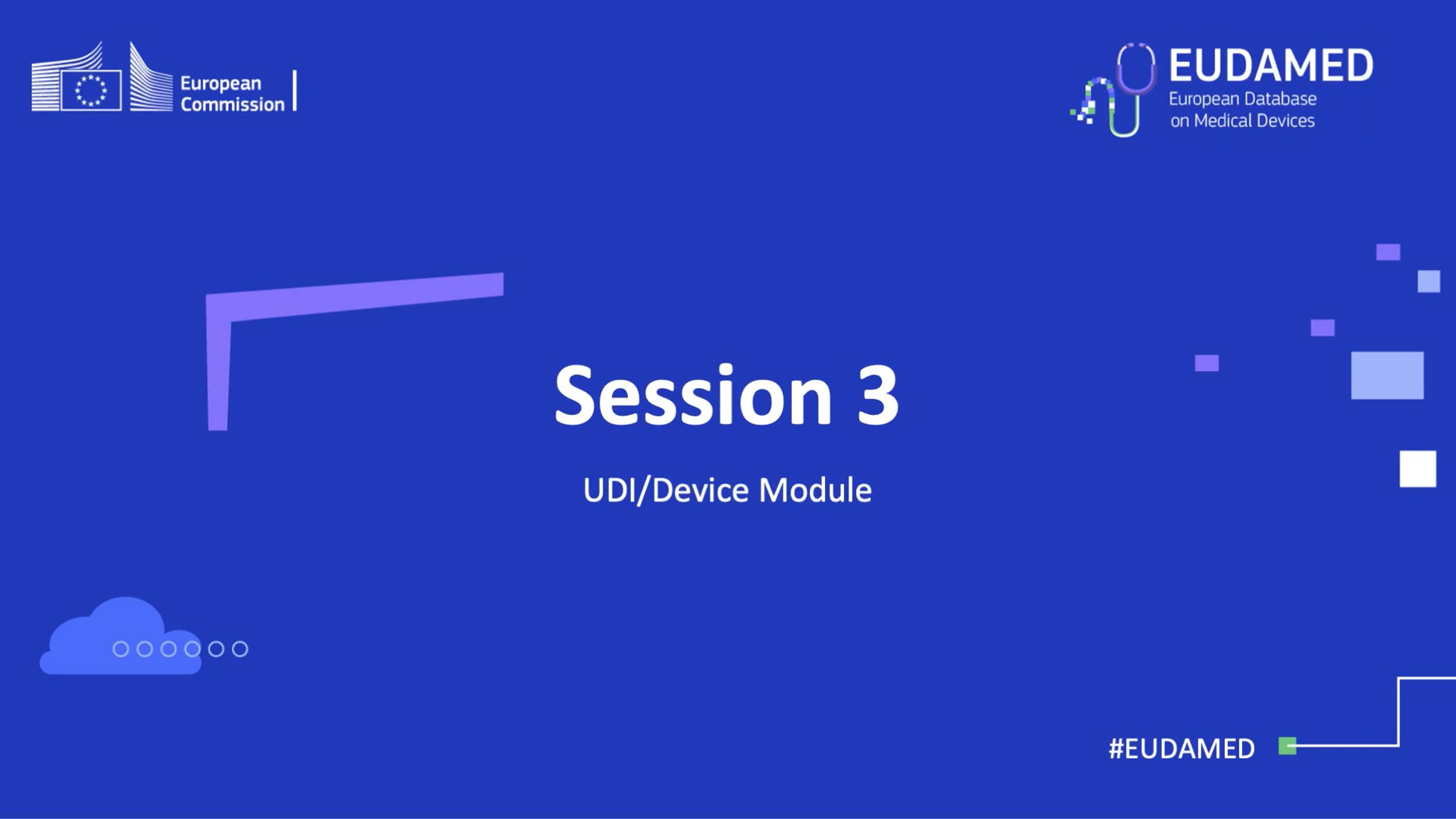 European Commission

EUDAMED
European Database on Medical Devices

Session 3

UDI/Device Module

#EUDAMED